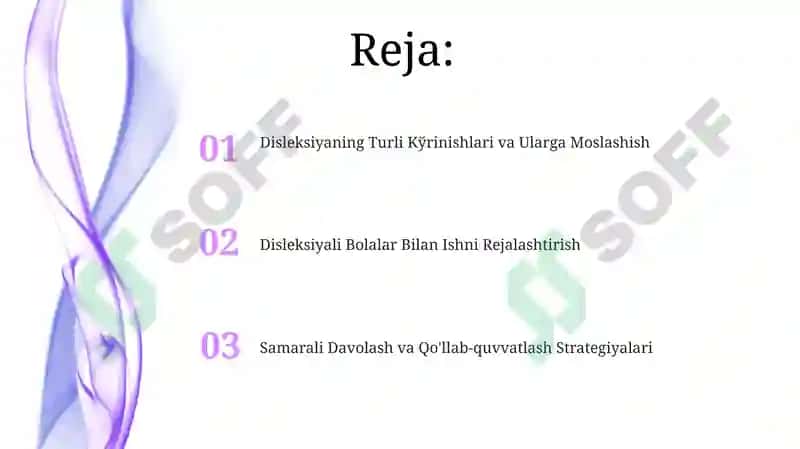 Reja:

01 Disleksiyaning Turli Kўrinishlari va Ularga Moslashish

02 Disleksiyali Bolalar Bilan Ishni Rejalashtirish

03 Samarali Davolash va Qo'llab-quvvatlash Strategiyalari

SOFF

SOFF